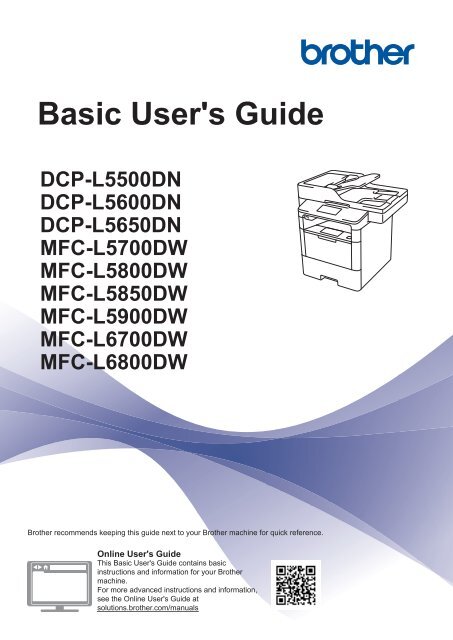 brother

Basic User's Guide

DCP-L5500DN
DCP-L5600DN
DCP-L5650DN
MFC-L5700DW
MFC-L5800DW
MFC-L5850DW
MFC-L5900DW
MFC-L6700DW
MFC-L6800DW

Brother recommends keeping this guide next to your Brother machine for quick reference.

Online User's Guide
This Basic User's Guide contains basic instructions and information for your Brother machine.
For more advanced instructions and information, see the Online User's Guide at solutions.brother.com/manuals